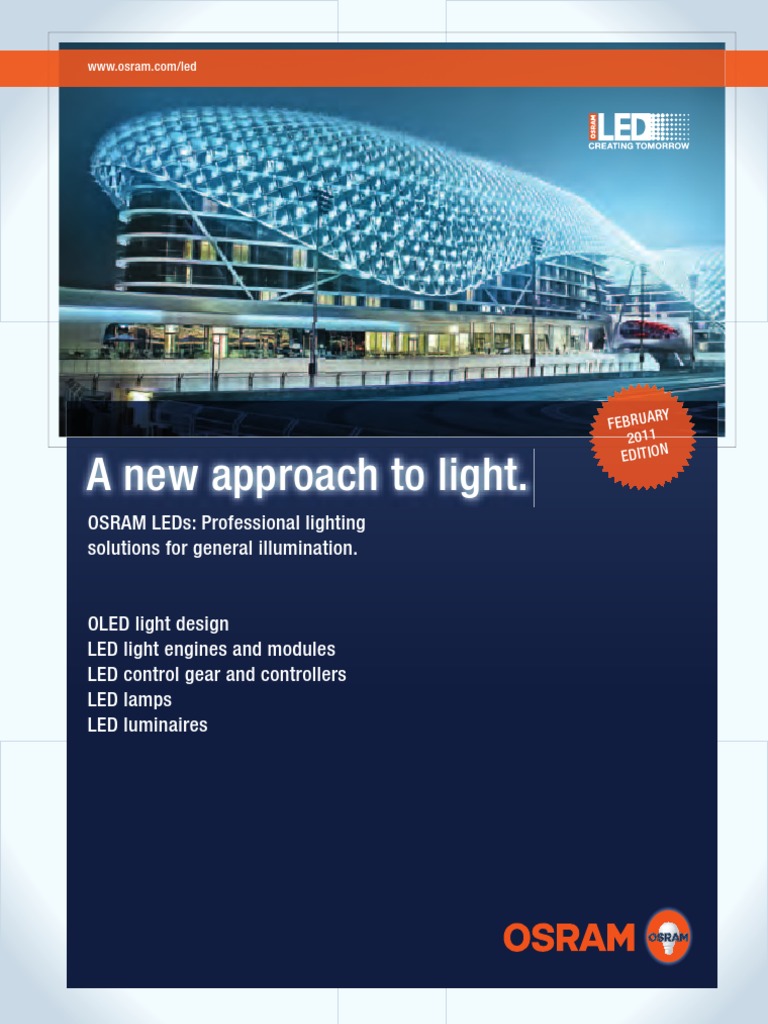 www.osram.com/led

OSRAM LED
CREATING TOMORROW

FEBRUARY 2011 EDITION

A new approach to light.

OSRAM LEDs: Professional lighting solutions for general illumination.

OLED light design
LED light engines and modules
LED control gear and controllers
LED lamps
LED luminaires

OSRAM
OSRAM